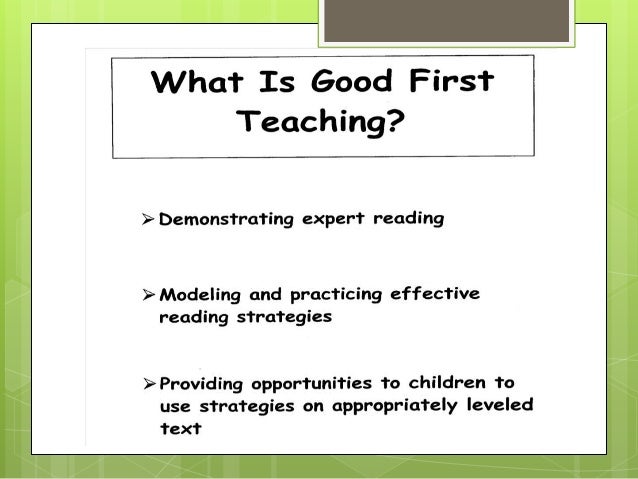 What Is Good First Teaching?

➢ Demonstrating expert reading

➢ Modeling and practicing effective reading strategies

➢ Providing opportunities to children to use strategies on appropriately leveled text